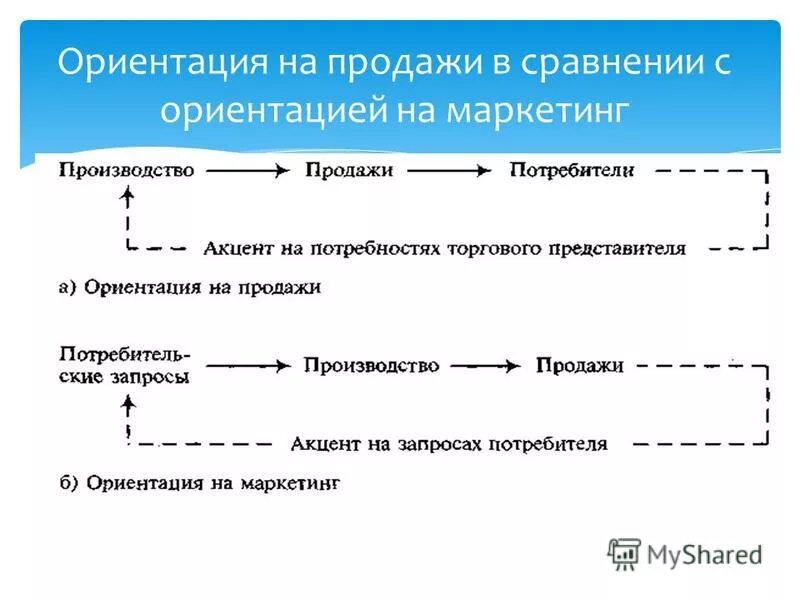 Ориентация на продажи в сравнении с ориентацией на маркетинг

Производство → Продажи → Потребители

Акцент на потребностях торгового представителя

а) Ориентация на продажи

Потребительские запросы → Производство → Продажи

Акцент на запросах потребителя

б) Ориентация на маркетинг

MyShared